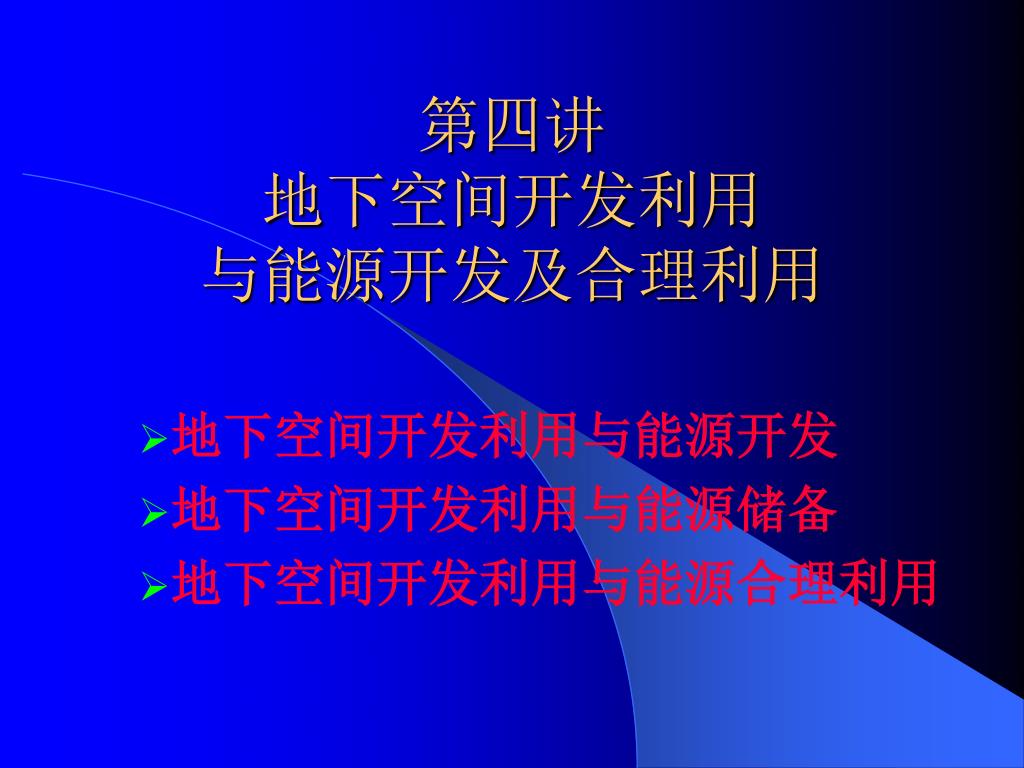 第四讲
地下空间开发利用
与能源开发及合理利用

➢地下空间开发利用与能源开发
➢地下空间开发利用与能源储备
➢地下空间开发利用与能源合理利用